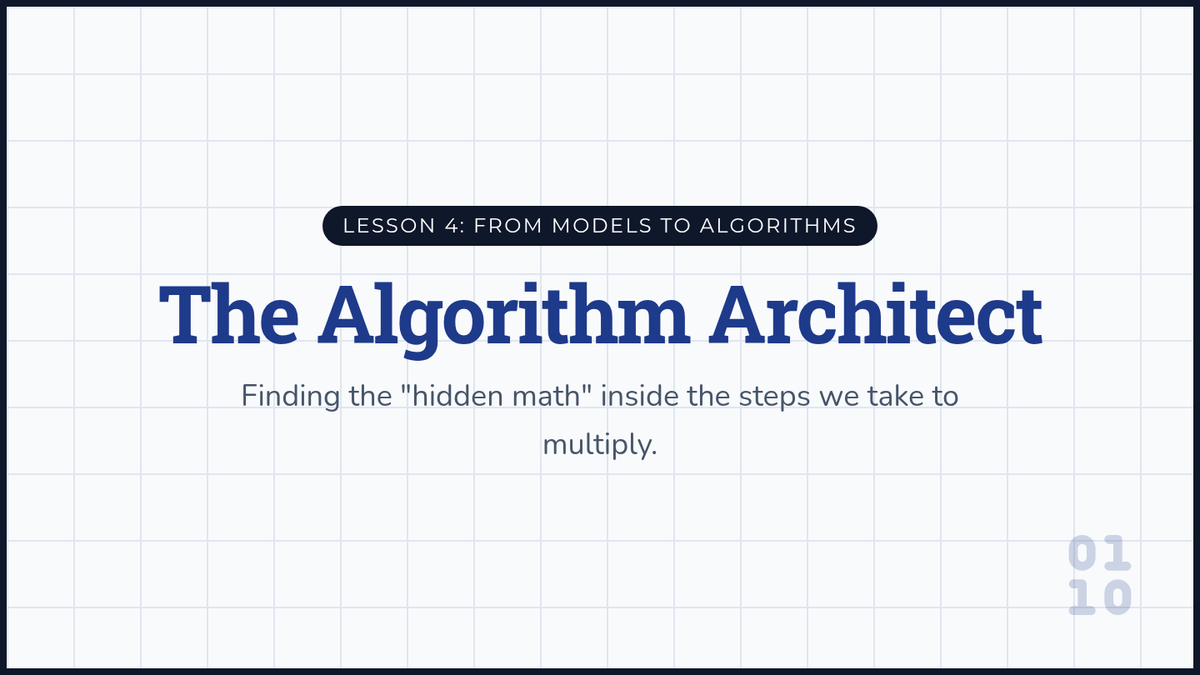 LESSON 4: FROM MODELS TO ALGORITHMS

The Algorithm Architect

Finding the "hidden math" inside the steps we take to multiply.

01
10